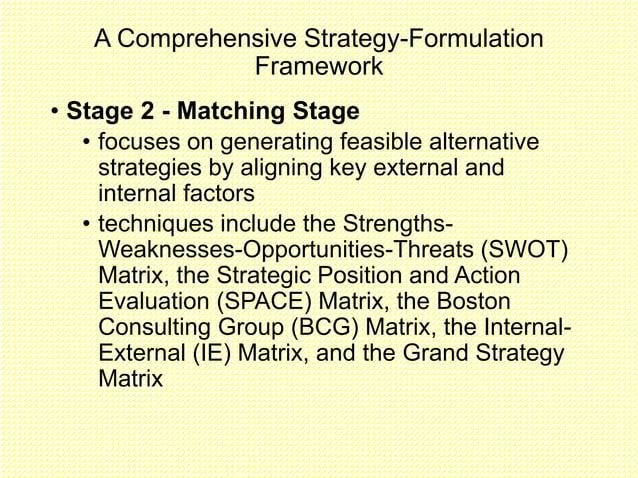 A Comprehensive Strategy-Formulation Framework

• Stage 2 - Matching Stage
• focuses on generating feasible alternative strategies by aligning key external and internal factors
• techniques include the Strengths-Weaknesses-Opportunities-Threats (SWOT) Matrix, the Strategic Position and Action Evaluation (SPACE) Matrix, the Boston Consulting Group (BCG) Matrix, the Internal-External (IE) Matrix, and the Grand Strategy Matrix